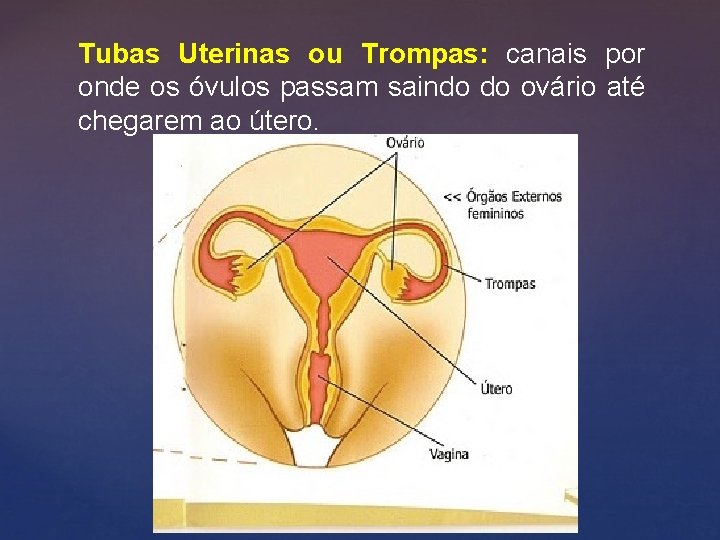 Tubas Uterinas ou Trompas: canais por onde os óvulos passam saindo do ovário até chegarem ao útero.

Ovário

<< Órgãos Externos femininos

Trompas

Útero

Vagina